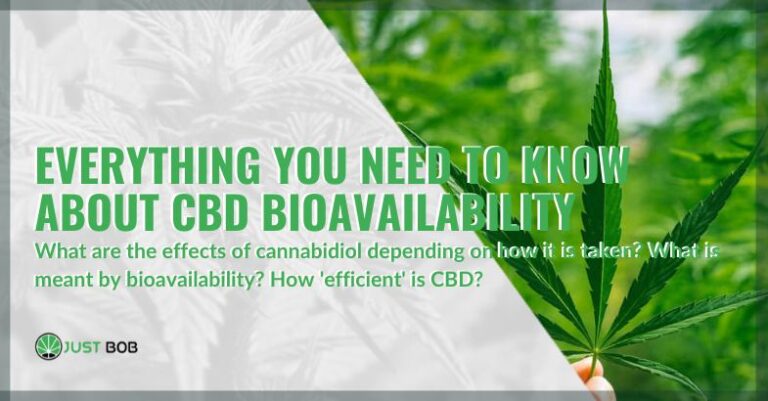 EVERYTHING YOU NEED TO KNOW ABOUT CBD BIOAVAILABILITY

What are the effects of cannabidiol depending on how it is taken? What is meant by bioavailability? How 'efficient' is CBD?

JUST BOB